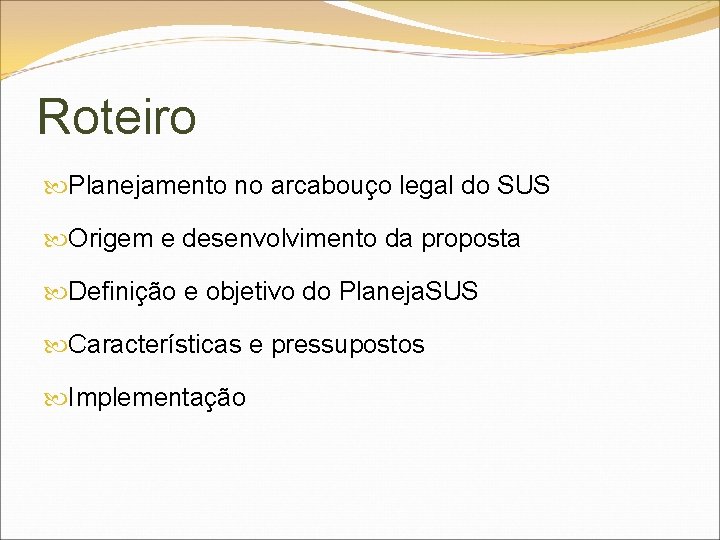 Roteiro

Planejamento no arcabouço legal do SUS

Origem e desenvolvimento da proposta

Definição e objetivo do PlanejaSUS

Características e pressupostos

Implementação